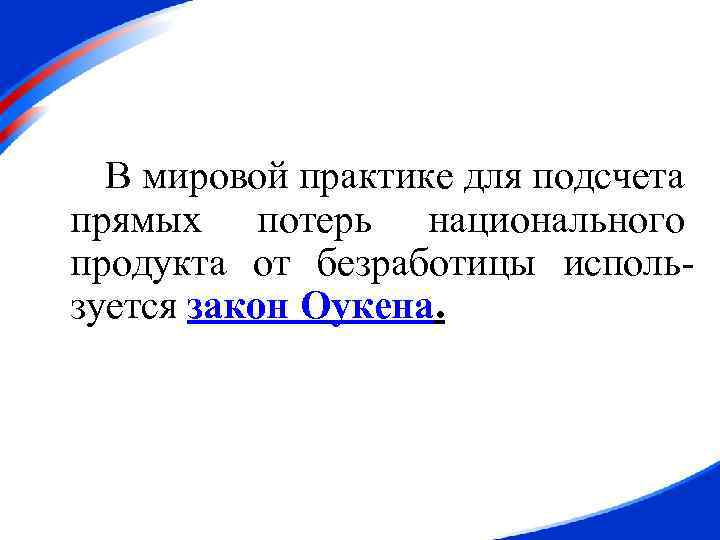 В мировой практике для подсчета прямых потерь национального продукта от безработицы используется закон Оукена.